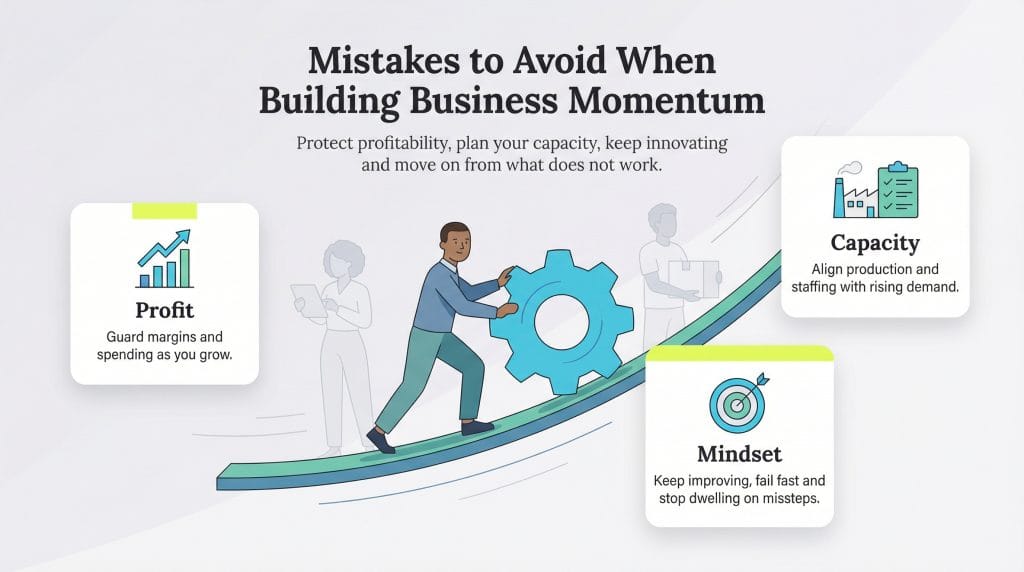 Mistakes to Avoid When Building Business Momentum

Protect profitability, plan your capacity, keep innovating and move on from what does not work.

Profit
Guard margins and spending as you grow.

Capacity
Align production and staffing with rising demand.

Mindset
Keep improving, fail fast and stop dwelling on missteps.